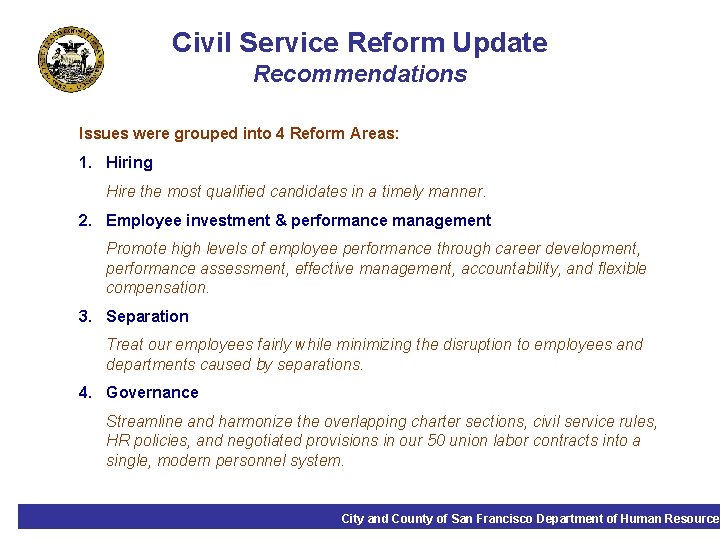 Civil Service Reform Update
Recommendations

Issues were grouped into 4 Reform Areas:

1. Hiring

Hire the most qualified candidates in a timely manner.

2. Employee investment & performance management

Promote high levels of employee performance through career development, performance assessment, effective management, accountability, and flexible compensation.

3. Separation

Treat our employees fairly while minimizing the disruption to employees and departments caused by separations.

4. Governance

Streamline and harmonize the overlapping charter sections, civil service rules, HR policies, and negotiated provisions in our 50 union labor contracts into a single, modern personnel system.

City and County of San Francisco Department of Human Resource